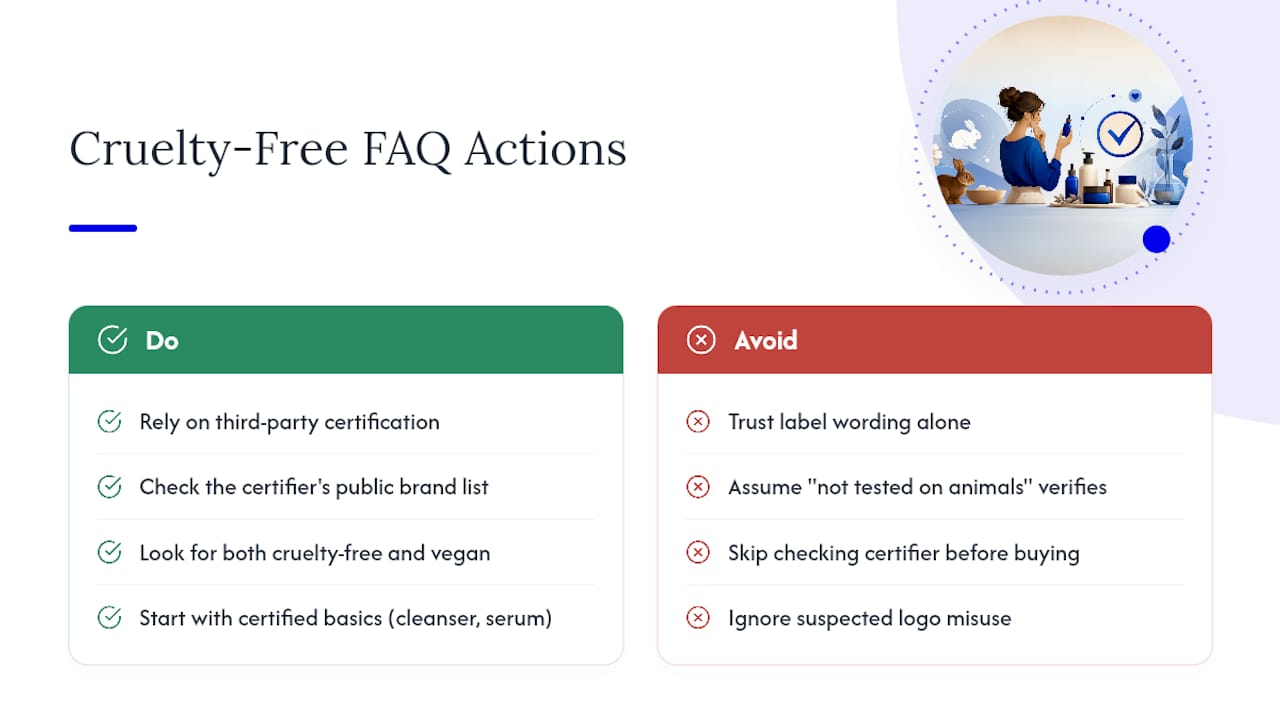 Cruelty-Free FAQ Actions

Do

Rely on third-party certification

Check the certifier's public brand list

Look for both cruelty-free and vegan

Start with certified basics (cleanser, serum)

Avoid

Trust label wording alone

Assume "not tested on animals" verifies

Skip checking certifier before buying

Ignore suspected logo misuse